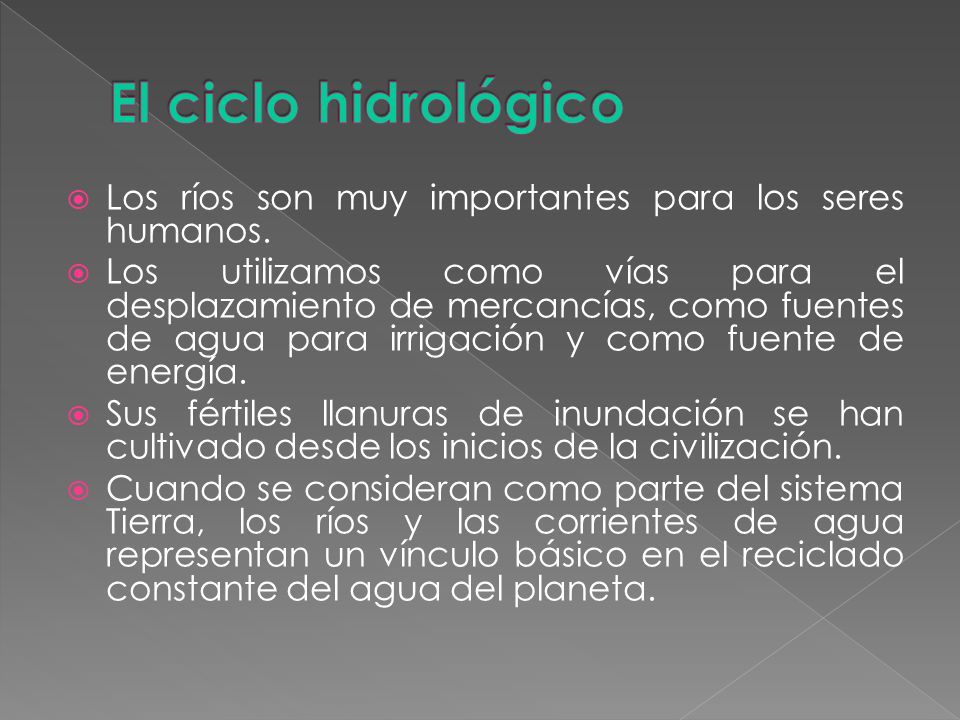 El ciclo hidrológico

Los ríos son muy importantes para los seres humanos.

Los utilizamos como vías para el desplazamiento de mercancías, como fuentes de agua para irrigación y como fuente de energía.

Sus fértiles llanuras de inundación se han cultivado desde los inicios de la civilización.

Cuando se consideran como parte del sistema Tierra, los ríos y las corrientes de agua representan un vínculo básico en el reciclado constante del agua del planeta.